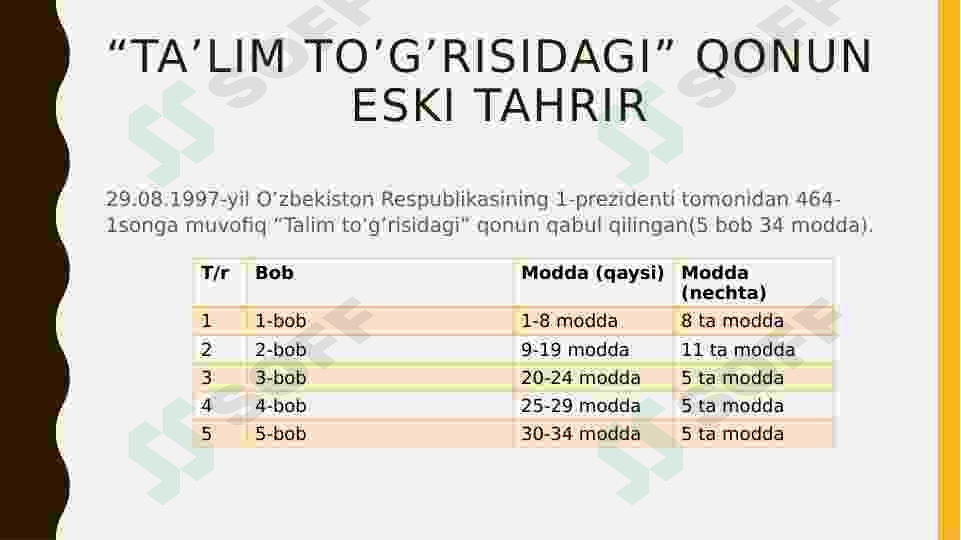 “TA’LIM TO’G’RISIDAGI” QONUN ESKI TAHRIR

29.08.1997-yil O’zbekiston Respublikasining 1-prezidenti tomonidan 464-1songa muvofiq “Talim to’g’risidagi” qonun qabul qilingan(5 bob 34 modda).

| T/r | Bob | Modda (qaysi) | Modda (nechta) |
|---|---|---|---|
| 1 | 1-bob | 1-8 modda | 8 ta modda |
| 2 | 2-bob | 9-19 modda | 11 ta modda |
| 3 | 3-bob | 20-24 modda | 5 ta modda |
| 4 | 4-bob | 25-29 modda | 5 ta modda |
| 5 | 5-bob | 30-34 modda | 5 ta modda |